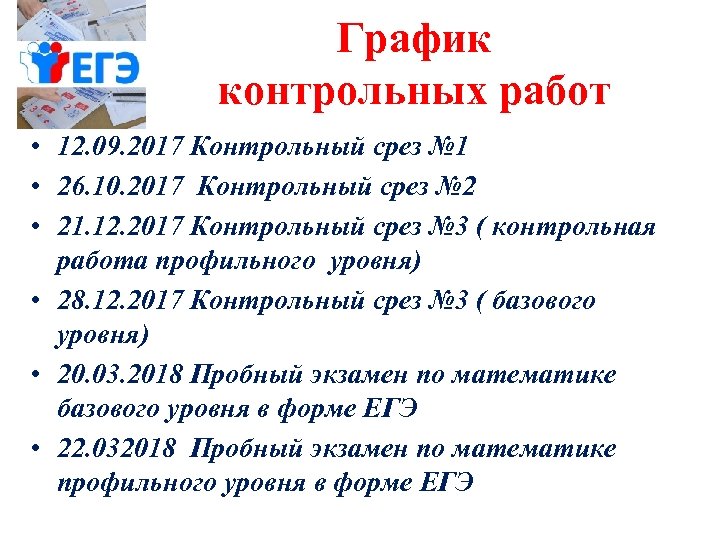 ЕГЭ

График контрольных работ

• 12.09.2017 Контрольный срез №1
• 26.10.2017 Контрольный срез №2
• 21.12.2017 Контрольный срез №3 ( контрольная работа профильного уровня)
• 28.12.2017 Контрольный срез №3 ( базового уровня)
• 20.03.2018 Пробный экзамен по математике базового уровня в форме ЕГЭ
• 22.032018 Пробный экзамен по математике профильного уровня в форме ЕГЭ